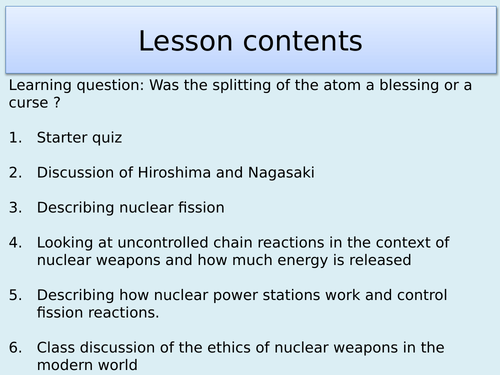 Lesson contents

Learning question: Was the splitting of the atom a blessing or a curse ?

1. Starter quiz

2. Discussion of Hiroshima and Nagasaki

3. Describing nuclear fission

4. Looking at uncontrolled chain reactions in the context of nuclear weapons and how much energy is released

5. Describing how nuclear power stations work and control fission reactions.

6. Class discussion of the ethics of nuclear weapons in the modern world